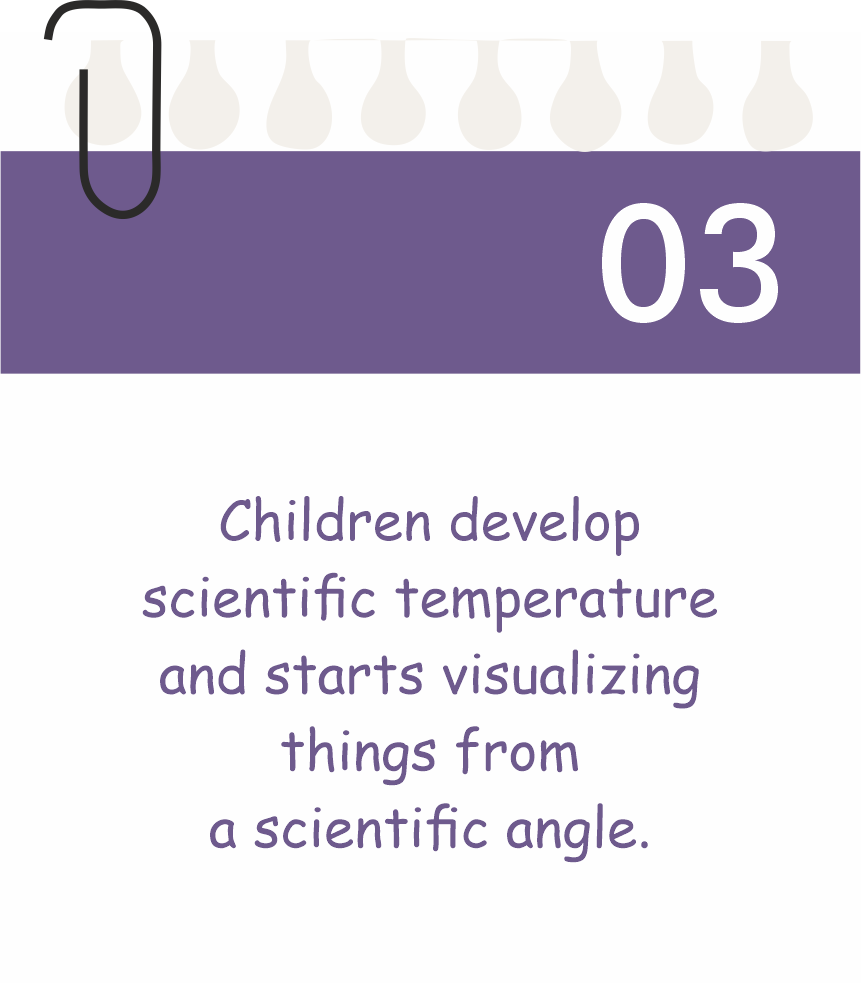 03

Children develop scientific temperature and starts visualizing things from a scientific angle.